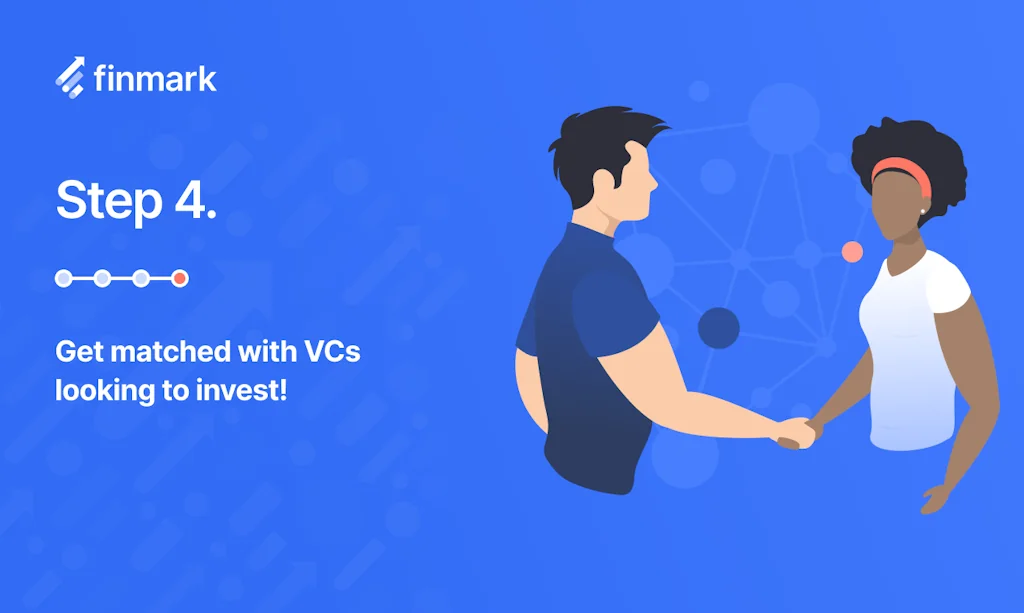 finmark

Step 4.

Get matched with VCs looking to invest!